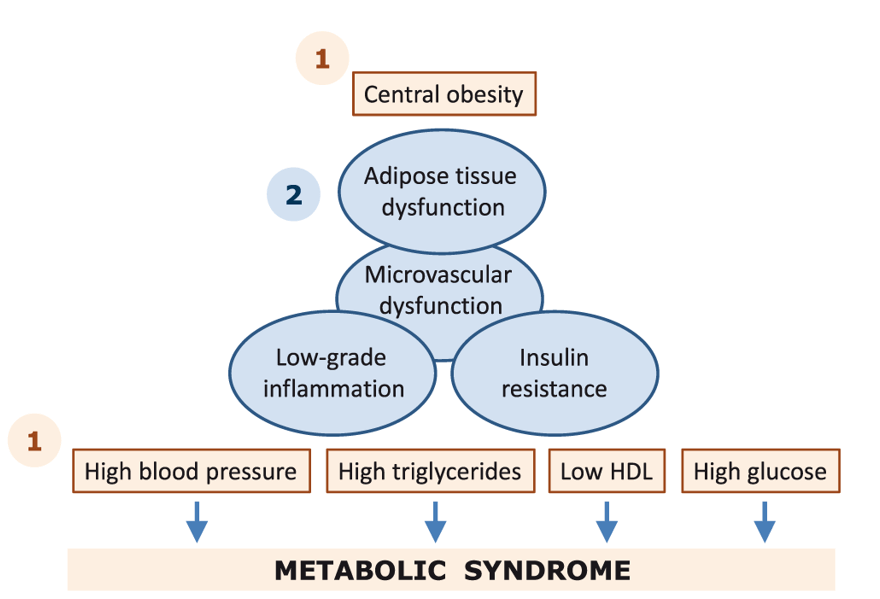 1

Central obesity

2

Adipose tissue dysfunction

Microvascular dysfunction

Low-grade inflammation

Insulin resistance

1

High blood pressure

High triglycerides

Low HDL

High glucose

METABOLIC SYNDROME